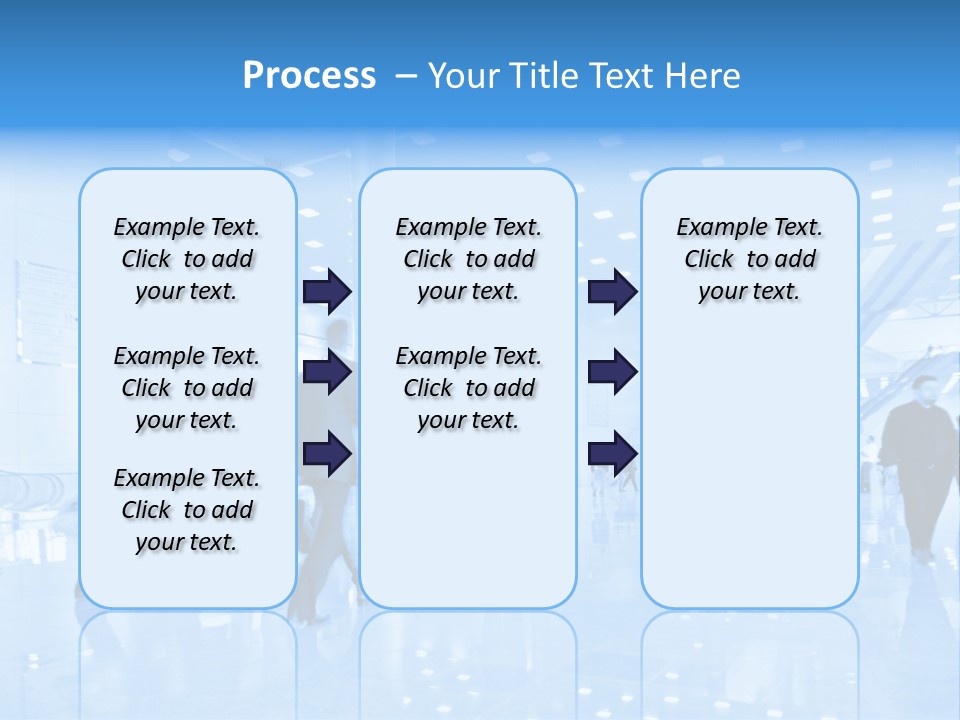 Process – Your Title Text Here

Example Text. Click to add your text.

Example Text. Click to add your text.

Example Text. Click to add your text.

Example Text. Click to add your text.

Example Text. Click to add your text.

Example Text. Click to add your text.